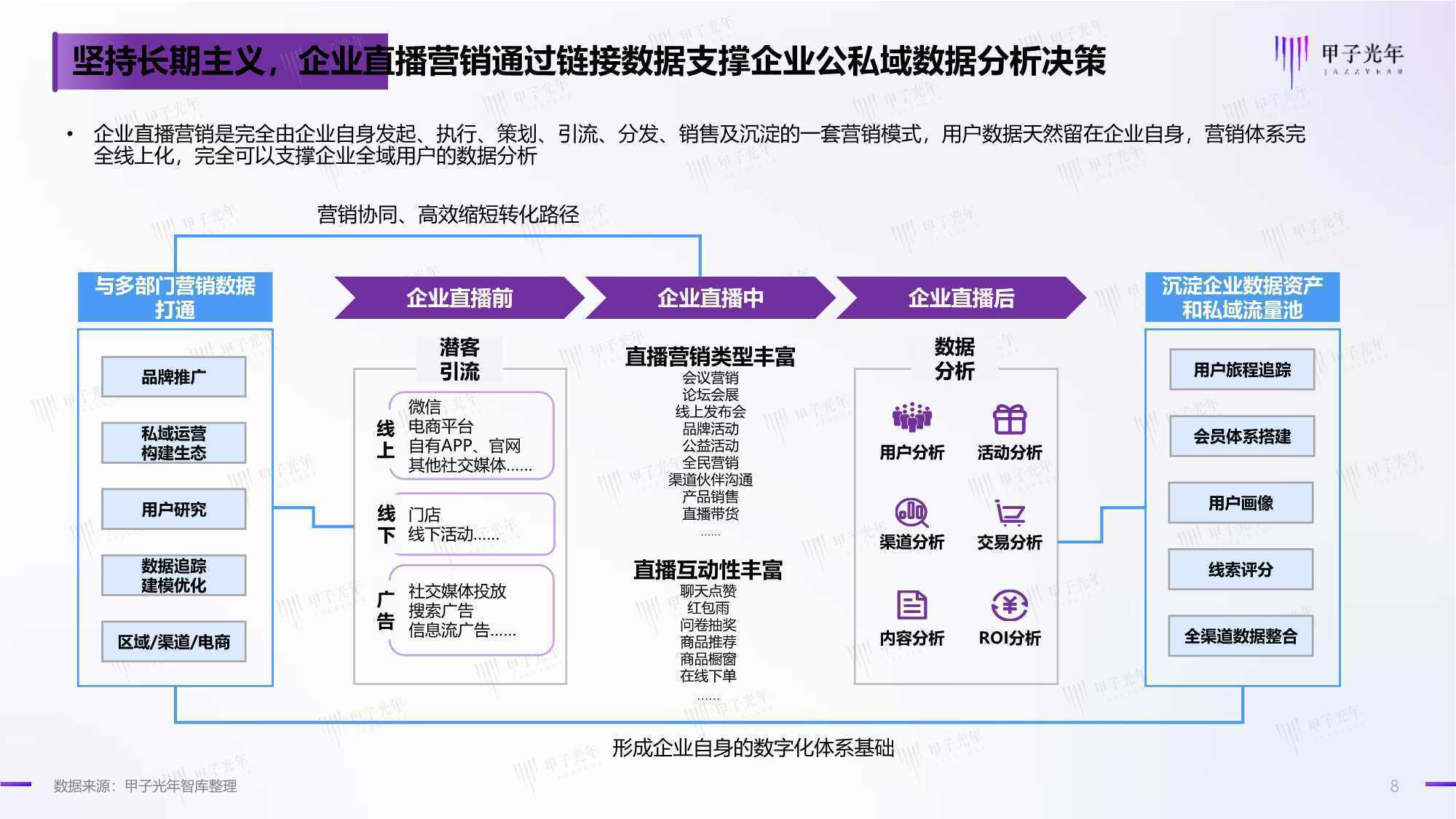 坚持长期主义，企业直播营销通过链接数据支撑企业公私域数据分析决策

甲子光年 JAZZYEAR

• 企业直播营销是完全由企业自身发起、执行、策划、引流、分发、销售及沉淀的一套营销模式，用户数据天然留在企业自身，营销体系完全线上化，完全可以支撑企业全域用户的数据分析

营销协同、高效缩短转化路径

与多部门营销数据打通

品牌推广

私域运营构建生态

用户研究

数据追踪建模优化

区域/渠道/电商

企业直播前

潜客引流

线上
微信
电商平台
自有APP、官网
其他社交媒体......

线下
门店
线下活动......

广告
社交媒体投放
搜索广告
信息流广告......

企业直播中

直播营销类型丰富
会议营销
论坛会展
线上发布会
品牌活动
公益活动
全民营销
渠道伙伴沟通
产品销售
直播带货
......

直播互动性丰富
聊天点赞
红包雨
问卷抽奖
商品推荐
商品橱窗
在线下单
......

企业直播后

数据分析

用户分析
活动分析
渠道分析
交易分析
内容分析
ROI分析

沉淀企业数据资产和私域流量池

用户旅程追踪

会员体系搭建

用户画像

线索评分

全渠道数据整合

形成企业自身的数字化体系基础

数据来源：甲子光年智库整理

8